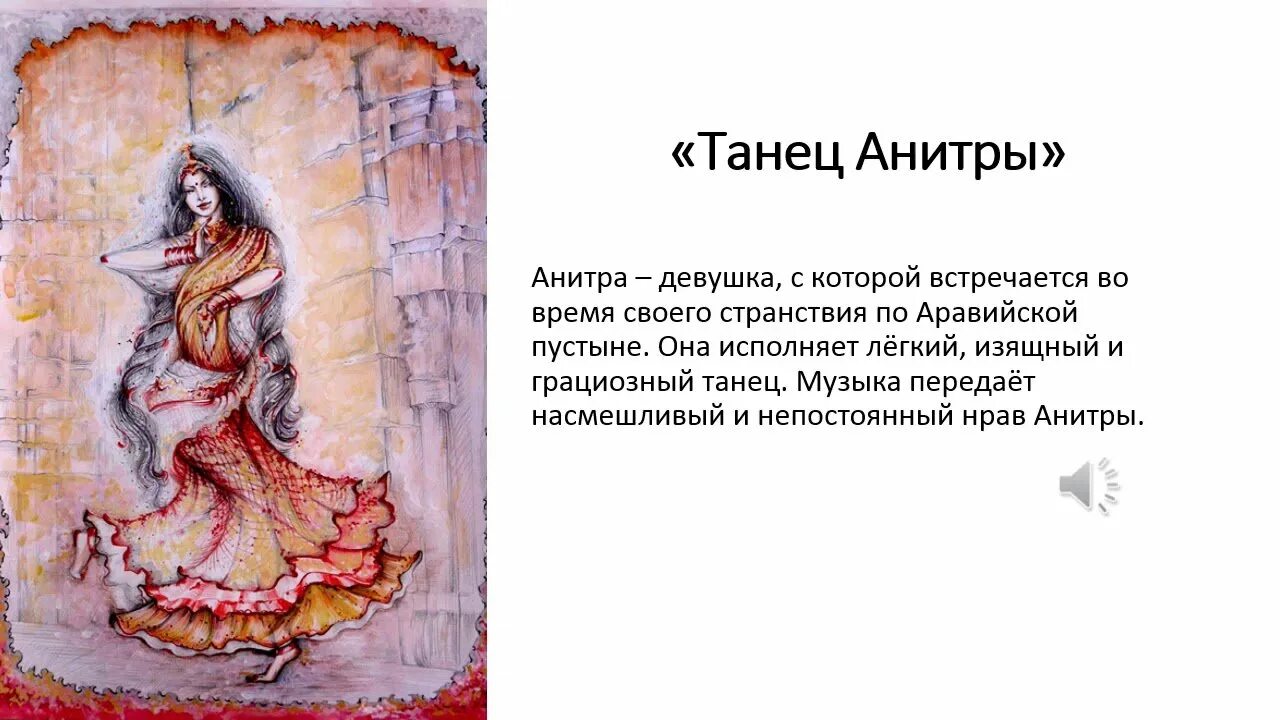 «Танец Анитры»

Анитра – девушка, с которой встречается во время своего странствия по Аравийской пустыне. Она исполняет лёгкий, изящный и грациозный танец. Музыка передаёт насмешливый и непостоянный нрав Анитры.